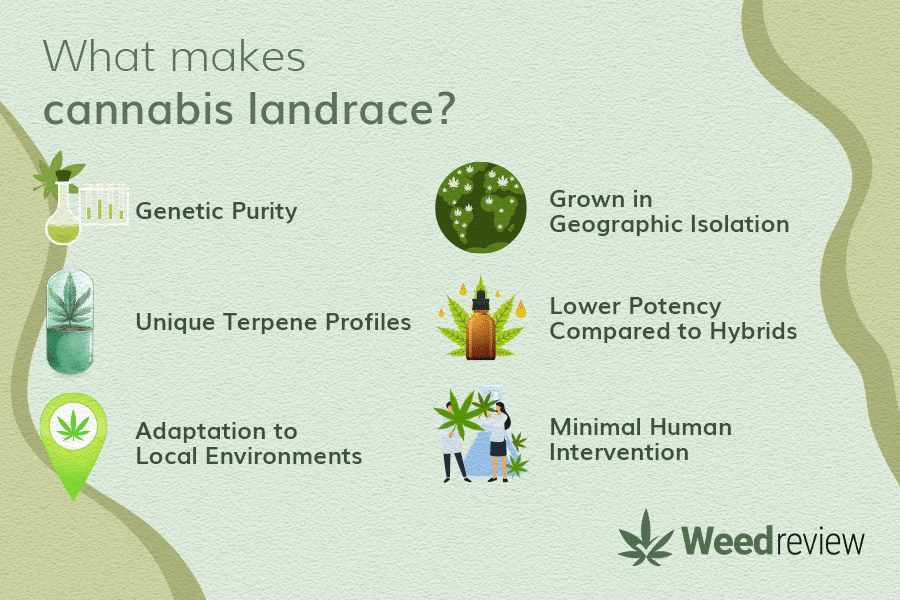 What makes cannabis landrace?

Genetic Purity

Unique Terpene Profiles

Adaptation to Local Environments

Grown in Geographic Isolation

Lower Potency Compared to Hybrids

Minimal Human Intervention

Weedreview